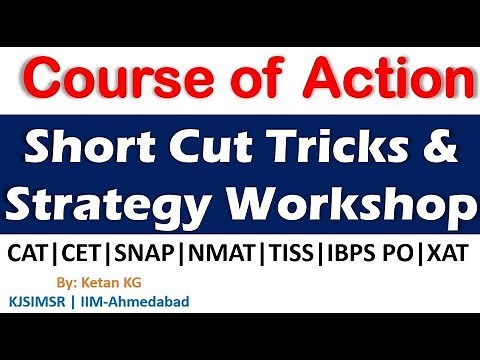 Course of Action

Short Cut Tricks & Strategy Workshop

CAT|CET|SNAP|NMAT|TISS|IBPS PO|XAT

By: Ketan KG

KJSIMSR | IIM-Ahmedabad